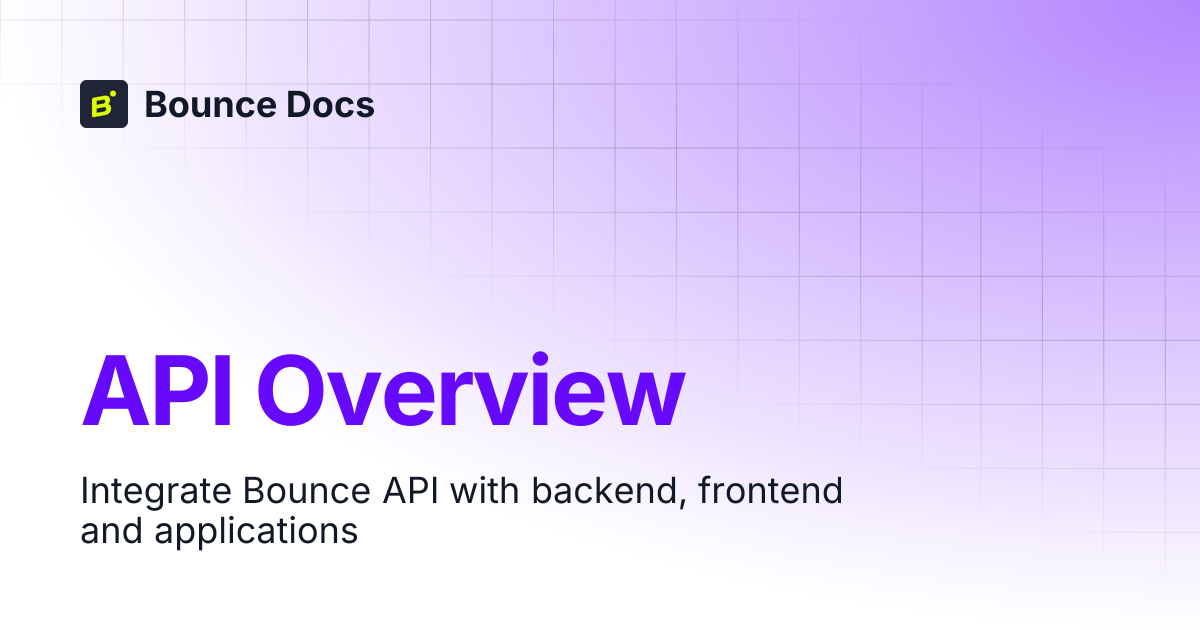 B Bounce Docs

API Overview

Integrate Bounce API with backend, frontend and applications